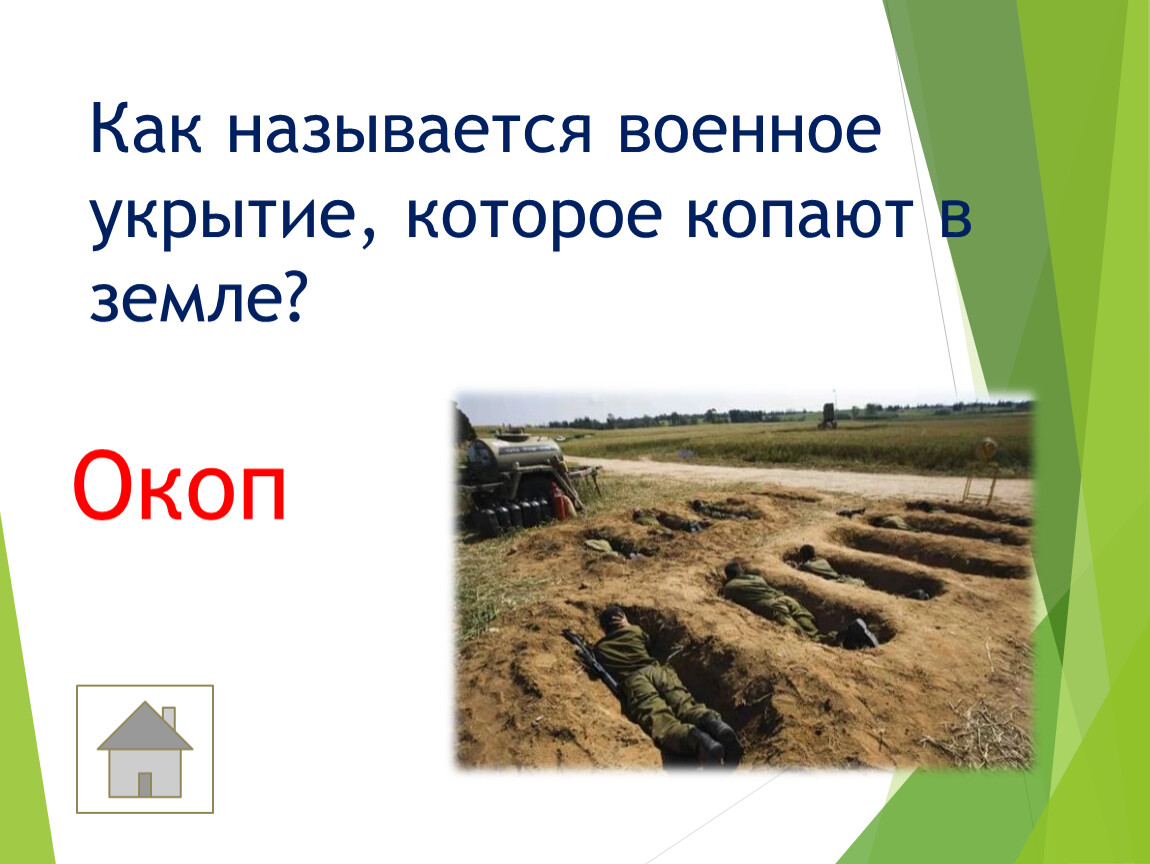 Как называется военное укрытие, которое копают в земле?

Окоп